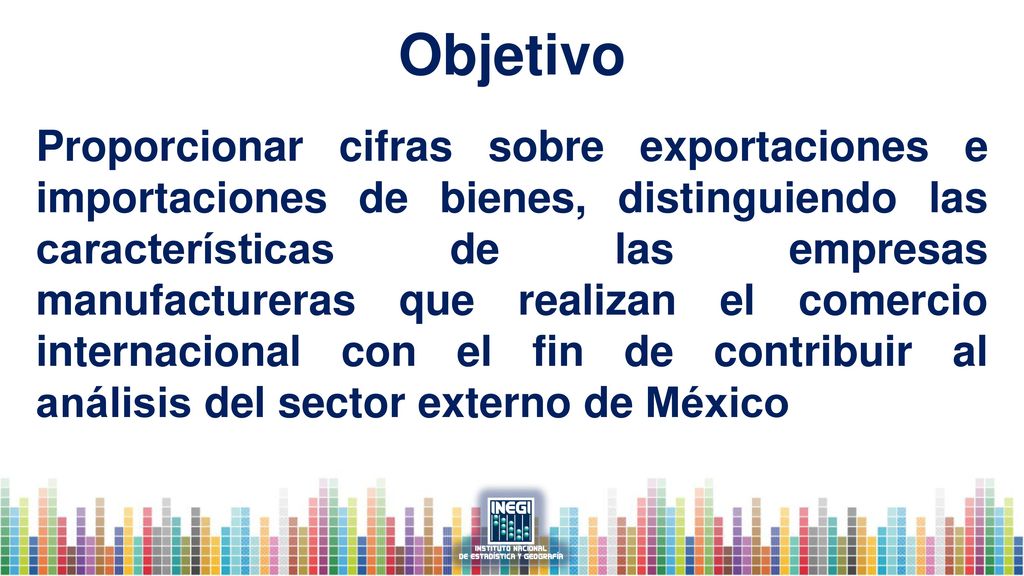 Objetivo

Proporcionar cifras sobre exportaciones e importaciones de bienes, distinguiendo las características de las empresas manufactureras que realizan el comercio internacional con el fin de contribuir al análisis del sector externo de México

INEGI
INSTITUTO NACIONAL DE ESTADÍSTICA Y GEOGRAFÍA